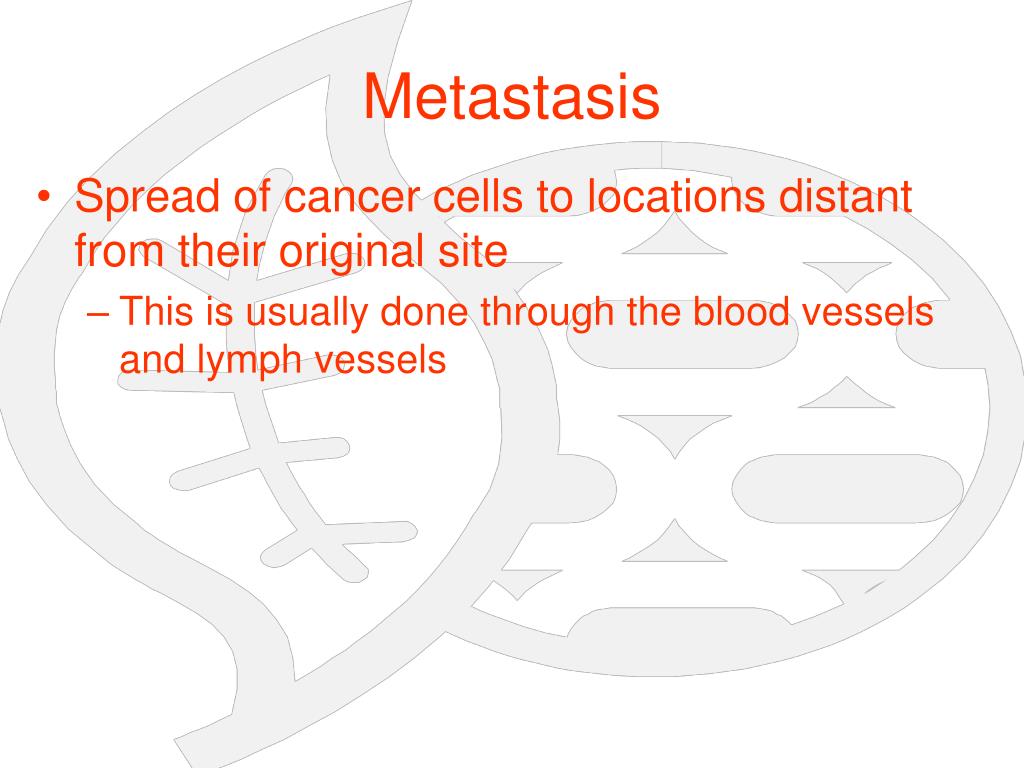 Metastasis

• Spread of cancer cells to locations distant from their original site

– This is usually done through the blood vessels and lymph vessels